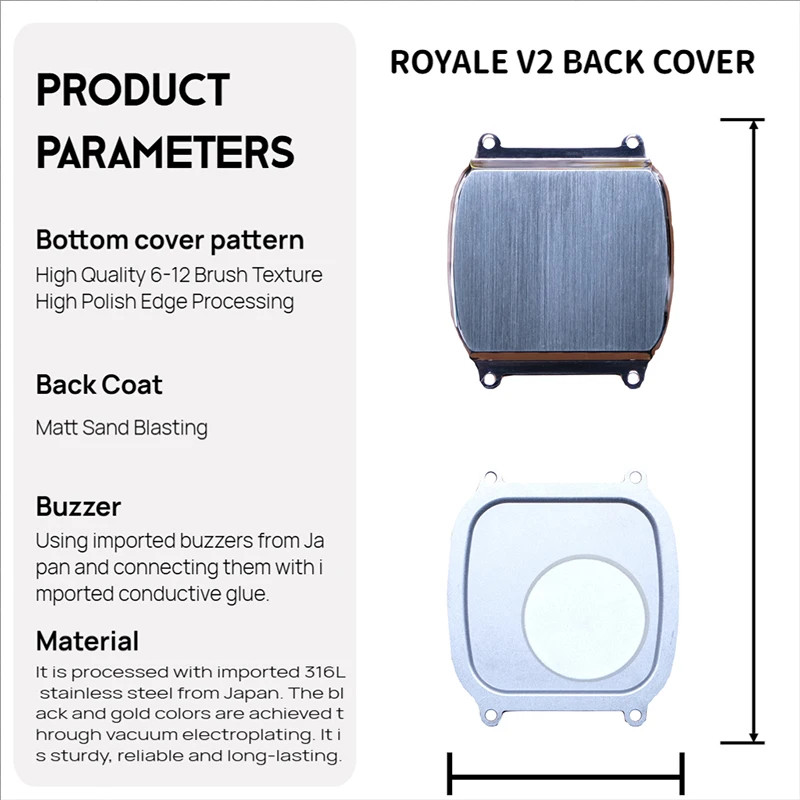 PRODUCT PARAMETERS

Bottom cover pattern
High Quality 6-12 Brush Texture
High Polish Edge Processing

Back Coat
Matt Sand Blasting

Buzzer
Using imported buzzers from Ja pan and connecting them with i mported conductive glue.

Material
It is processed with imported 316L stainless steel from Japan. The bl ack and gold colors are achieved t hrough vacuum electroplating. It i s sturdy, reliable and long-lasting.

ROYALE V2 BACK COVER